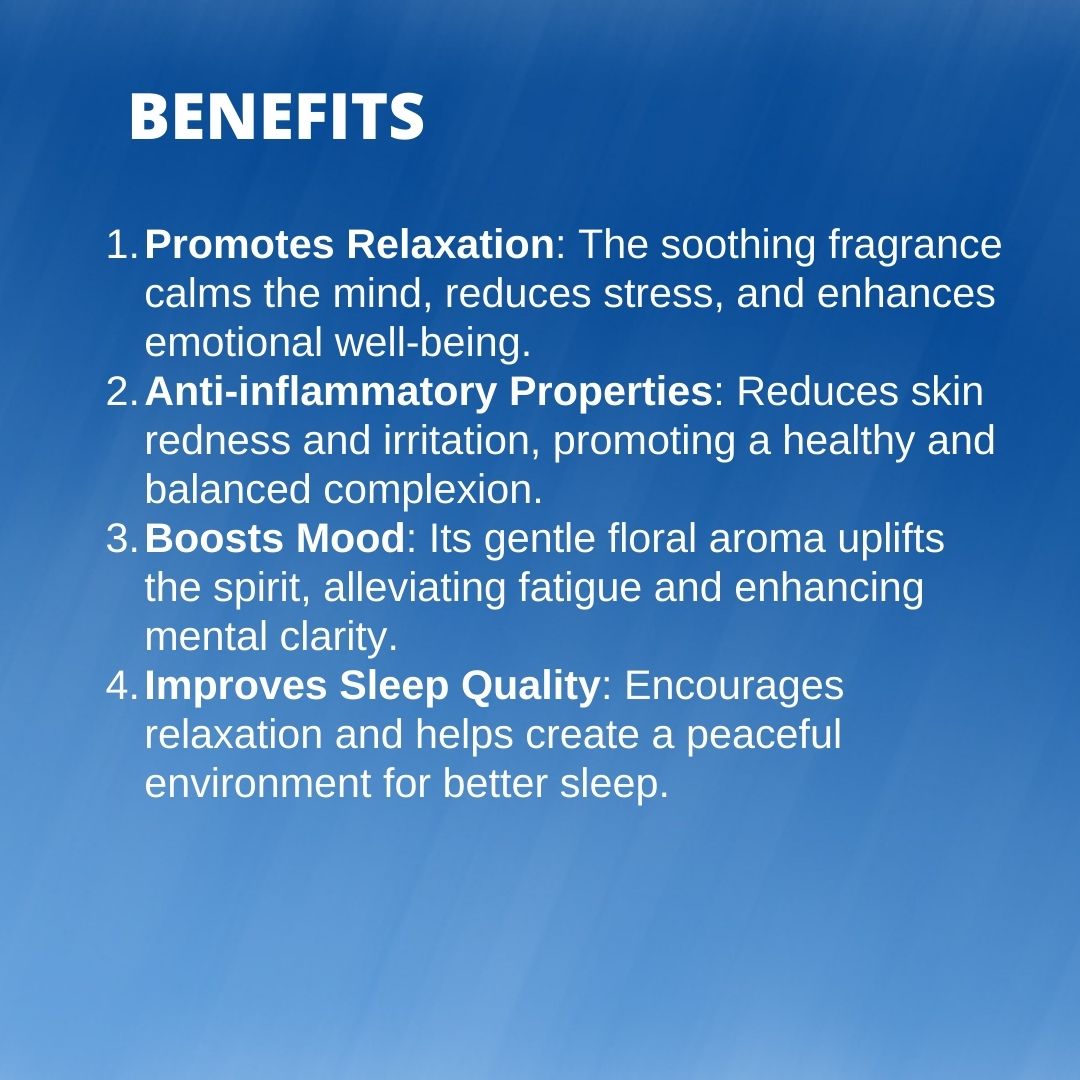 BENEFITS

1. Promotes Relaxation: The soothing fragrance calms the mind, reduces stress, and enhances emotional well-being.
2. Anti-inflammatory Properties: Reduces skin redness and irritation, promoting a healthy and balanced complexion.
3. Boosts Mood: Its gentle floral aroma uplifts the spirit, alleviating fatigue and enhancing mental clarity.
4. Improves Sleep Quality: Encourages relaxation and helps create a peaceful environment for better sleep.